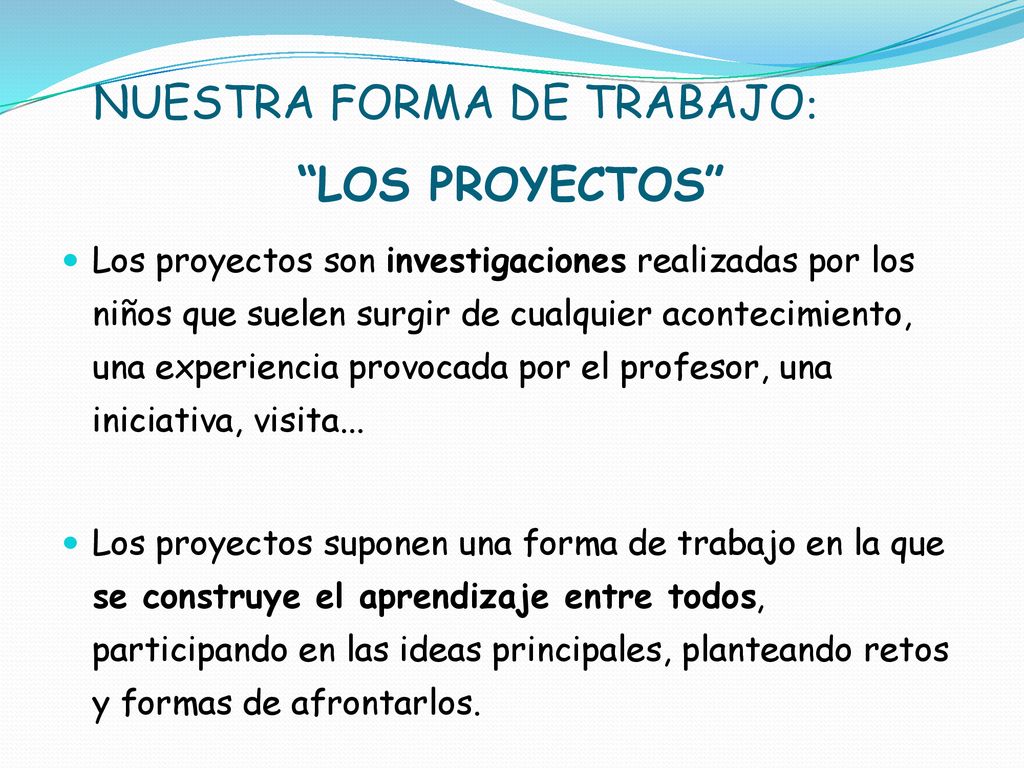 NUESTRA FORMA DE TRABAJO:

“LOS PROYECTOS”

Los proyectos son investigaciones realizadas por los niños que suelen surgir de cualquier acontecimiento, una experiencia provocada por el profesor, una iniciativa, visita...

Los proyectos suponen una forma de trabajo en la que se construye el aprendizaje entre todos, participando en las ideas principales, planteando retos y formas de afrontarlos.